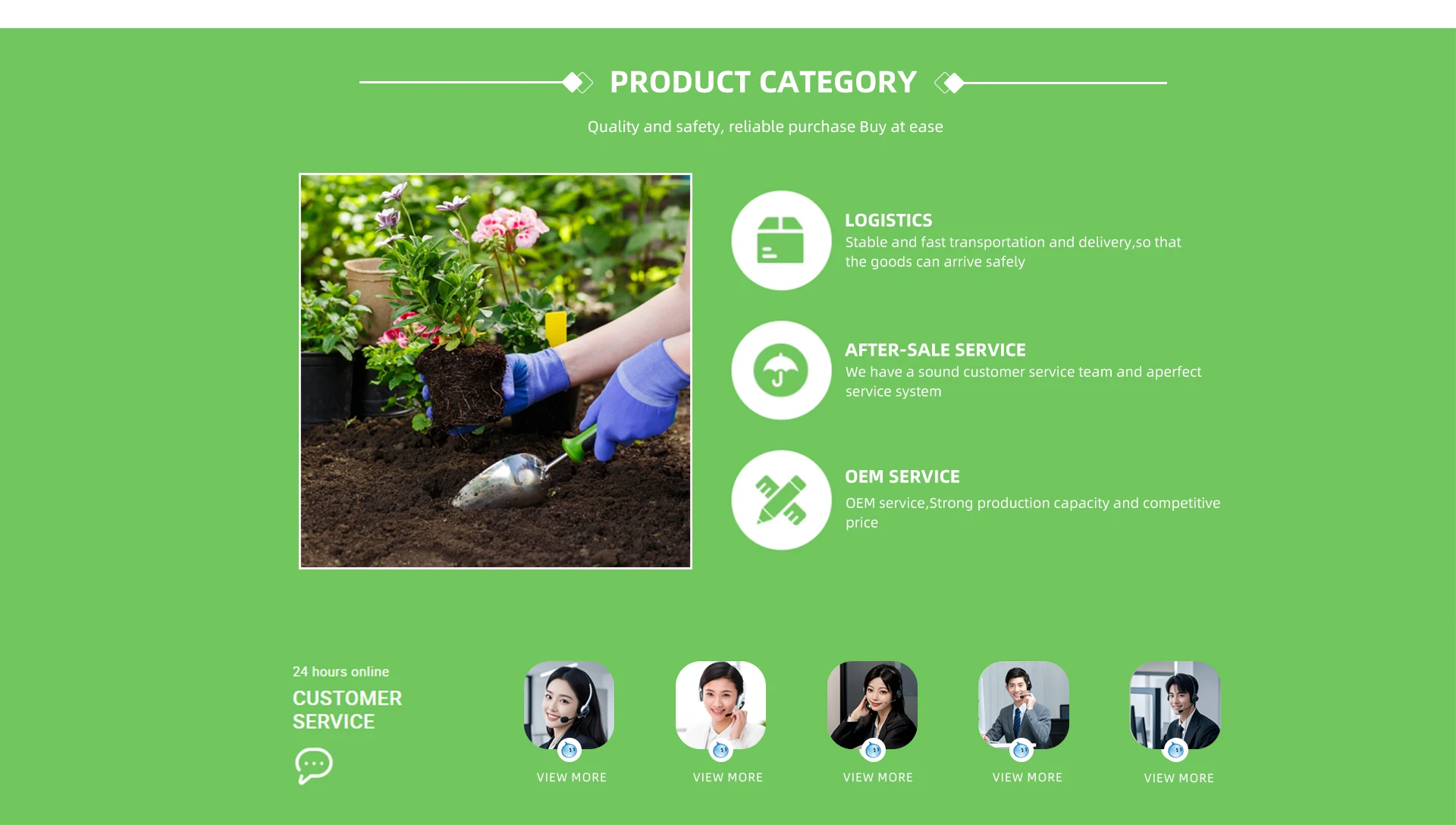 PRODUCT CATEGORY

Quality and safety, reliable purchase Buy at ease

LOGISTICS
Stable and fast transportation and delivery,so that the goods can arrive safely

AFTER-SALE SERVICE
We have a sound customer service team and aperfect service system

OEM SERVICE
OEM service,Strong production capacity and competitive price

24 hours online
CUSTOMER SERVICE

VIEW MORE

VIEW MORE

VIEW MORE

VIEW MORE

VIEW MORE